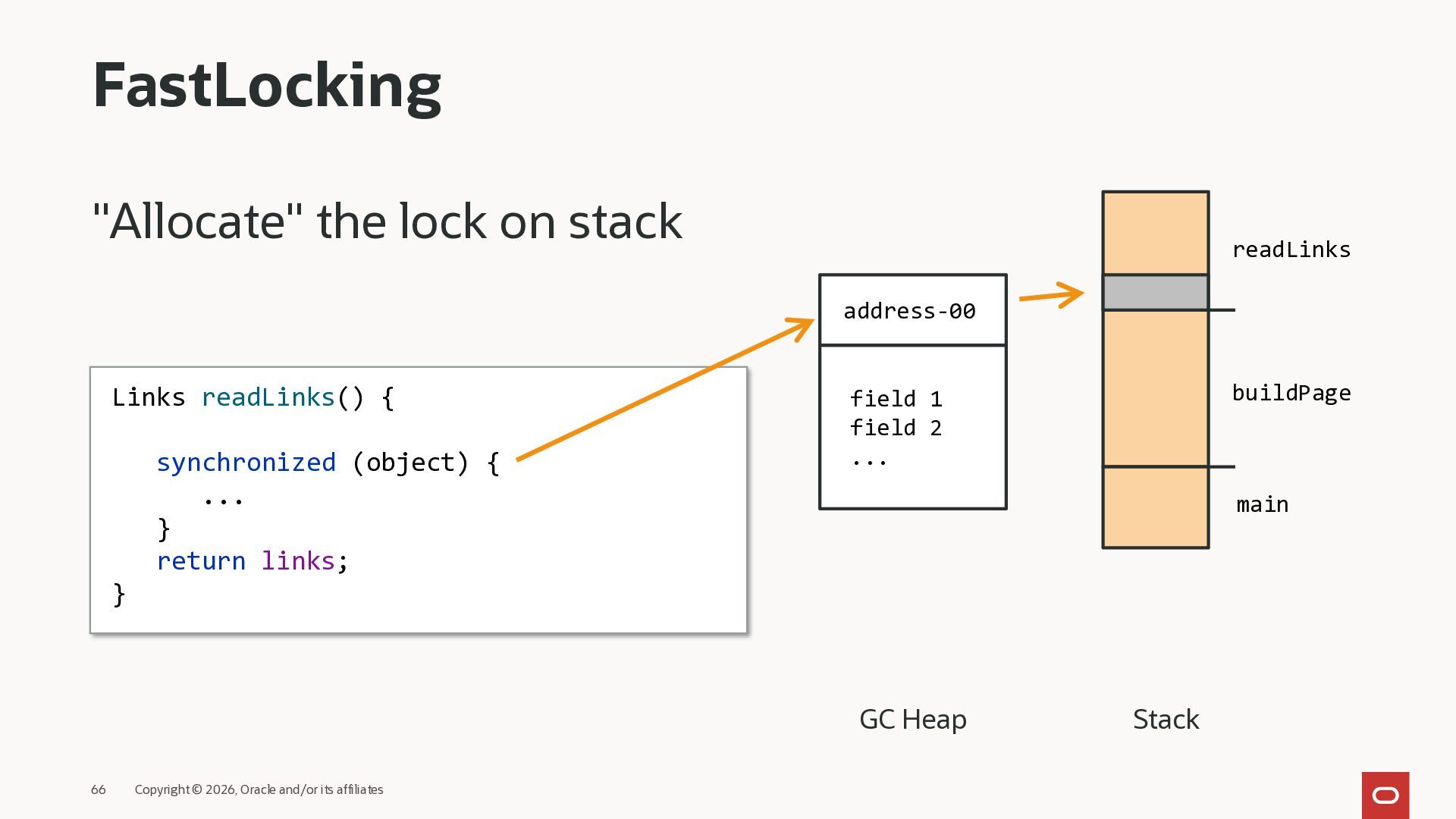 FastLocking

"Allocate" the lock on stack

Links readLinks() {

   synchronized (object) {
      ...
   }
   return links;
}

address-00

field 1
field 2
...

readLinks

buildPage

main

GC Heap

Stack

66 Copyright © 2026, Oracle and/or its affiliates